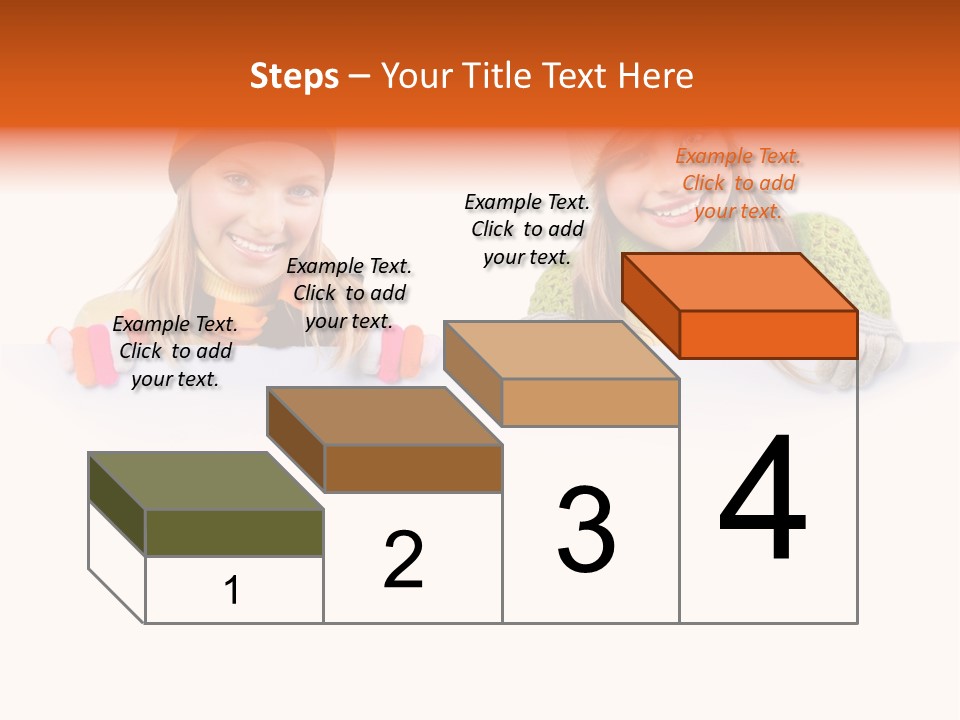 Steps – Your Title Text Here

Example Text. Click to add your text.

Example Text. Click to add your text.

Example Text. Click to add your text.

Example Text. Click to add your text.

1

2

3

4